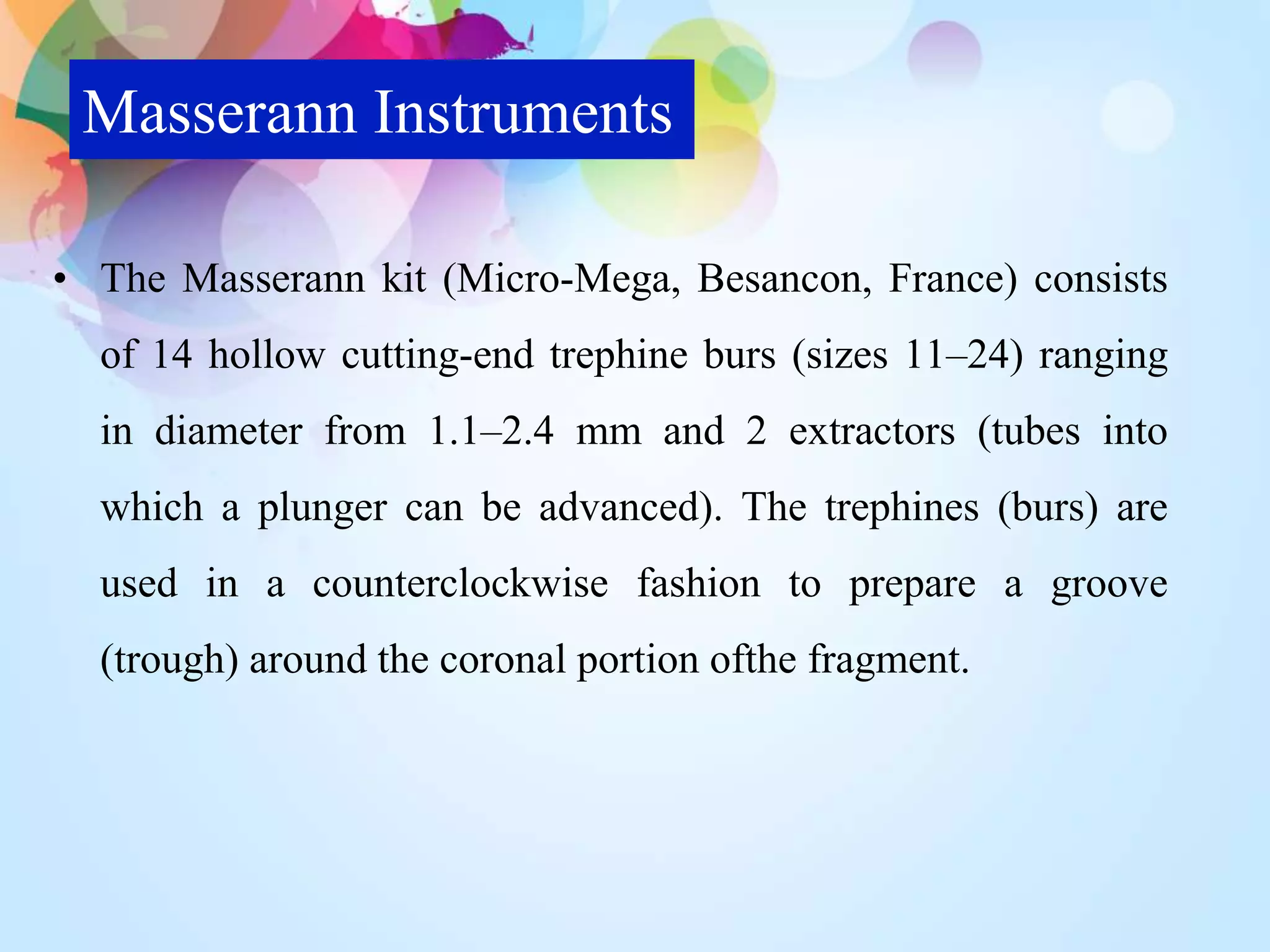 Masserann Instruments

• The Masserann kit (Micro-Mega, Besancon, France) consists of 14 hollow cutting-end trephine burs (sizes 11–24) ranging in diameter from 1.1–2.4 mm and 2 extractors (tubes into which a plunger can be advanced). The trephines (burs) are used in a counterclockwise fashion to prepare a groove (trough) around the coronal portion ofthe fragment.